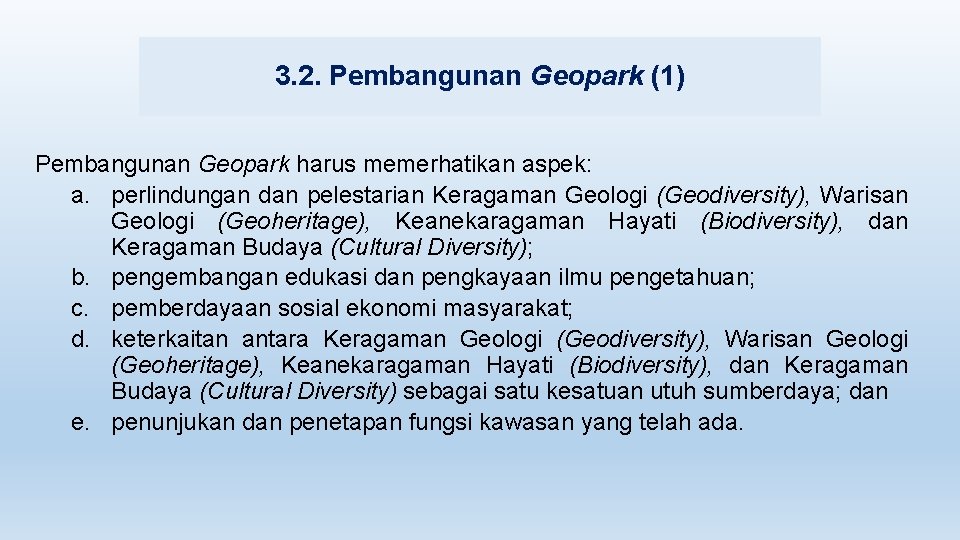 3.2. Pembangunan Geopark (1)

Pembangunan Geopark harus memerhatikan aspek:
a. perlindungan dan pelestarian Keragaman Geologi (Geodiversity), Warisan Geologi (Geoheritage), Keanekaragaman Hayati (Biodiversity), dan Keragaman Budaya (Cultural Diversity);
b. pengembangan edukasi dan pengkayaan ilmu pengetahuan;
c. pemberdayaan sosial ekonomi masyarakat;
d. keterkaitan antara Keragaman Geologi (Geodiversity), Warisan Geologi (Geoheritage), Keanekaragaman Hayati (Biodiversity), dan Keragaman Budaya (Cultural Diversity) sebagai satu kesatuan utuh sumberdaya; dan
e. penunjukan dan penetapan fungsi kawasan yang telah ada.